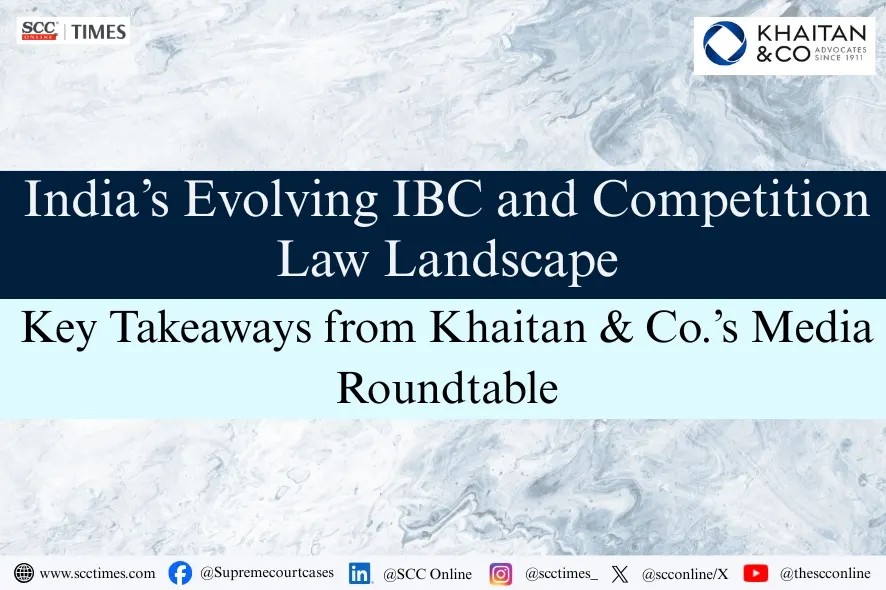 SCC ONLINE | TIMES

KHAITAN & CO ADVOCATES SINCE 1911

India's Evolving IBC and Competition Law Landscape

Key Takeaways from Khaitan & Co.'s Media Roundtable

www.scctimes.com @Supremecourtcases @SCC Online @scctimes_ @scconline/X @thescconline